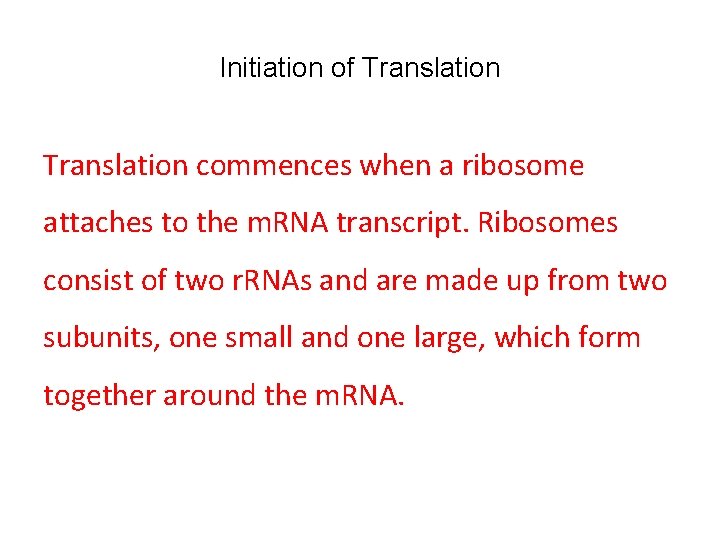 Initiation of Translation

Translation commences when a ribosome attaches to the mRNA transcript. Ribosomes consist of two rRNAs and are made up from two subunits, one small and one large, which form together around the mRNA.